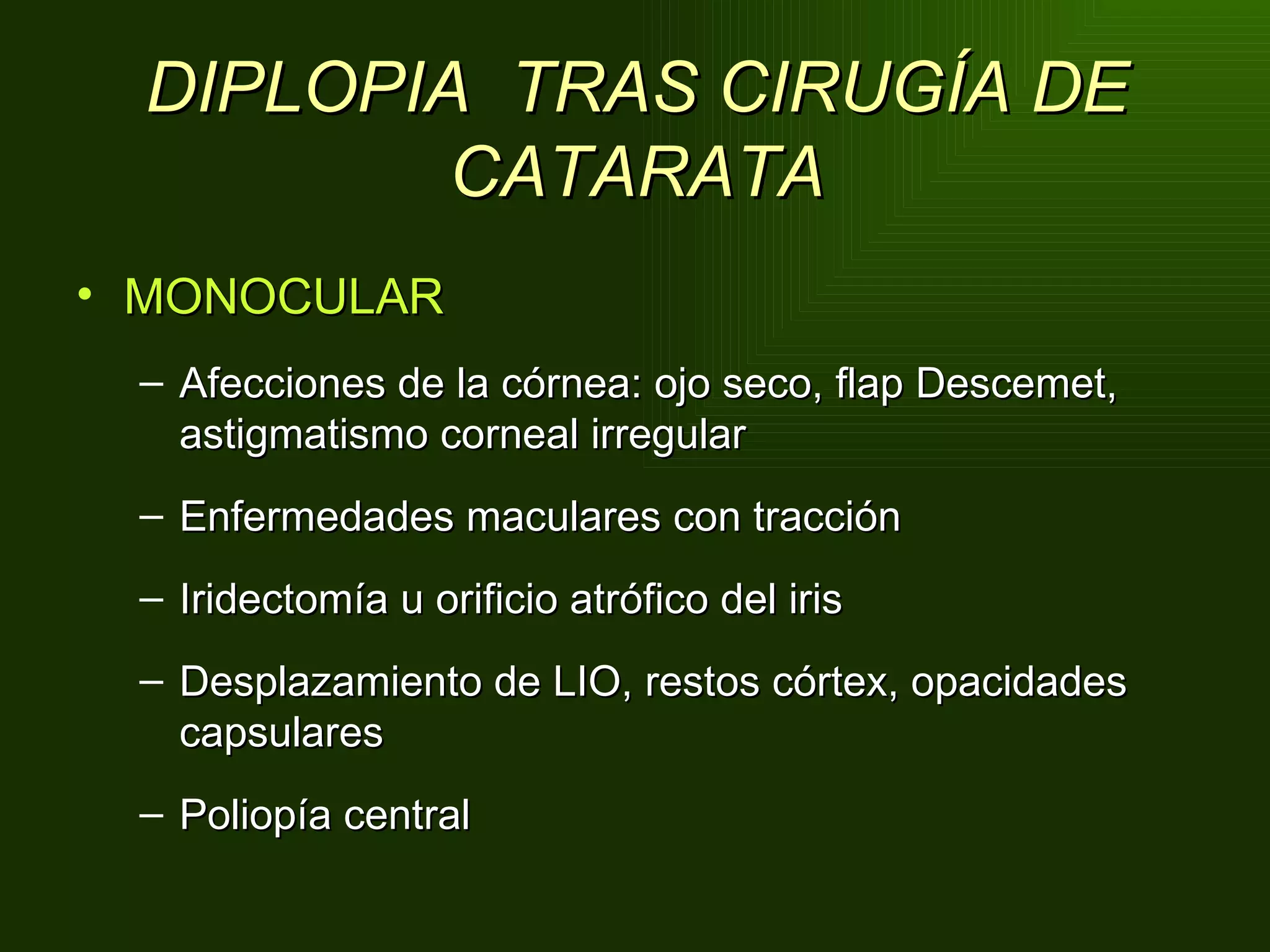 DIPLOPIA TRAS CIRUGÍA DE CATARATA

• MONOCULAR

– Afecciones de la córnea: ojo seco, flap Descemet, astigmatismo corneal irregular

– Enfermedades maculares con tracción

– Iridectomía u orificio atrófico del iris

– Desplazamiento de LIO, restos córtex, opacidades capsulares

– Poliopía central